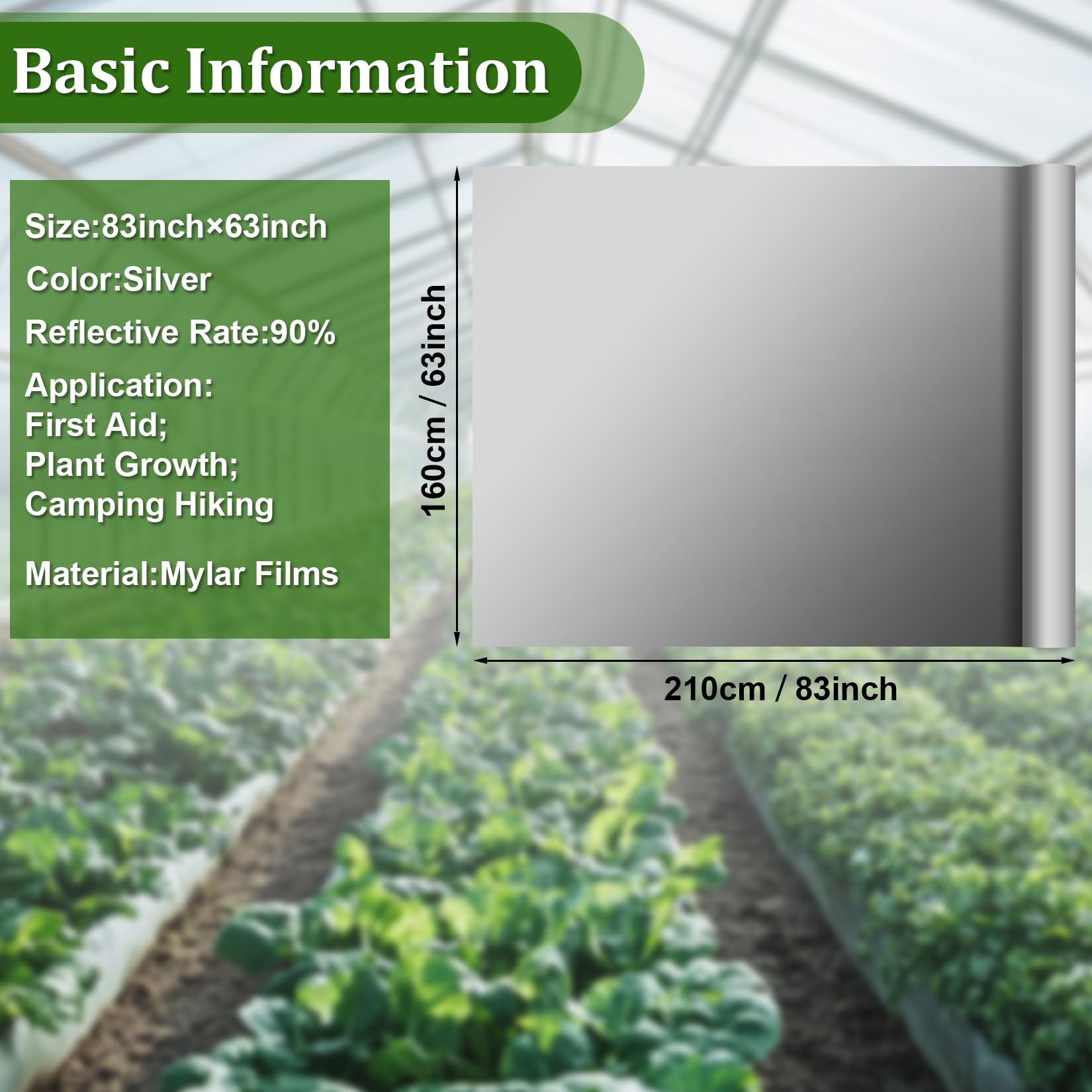 Basic Information

Size:83inch×63inch

Color:Silver

Reflective Rate:90%

Application:
First Aid;
Plant Growth;
Camping Hiking

Material:Mylar Films

160cm / 63inch

210cm / 83inch